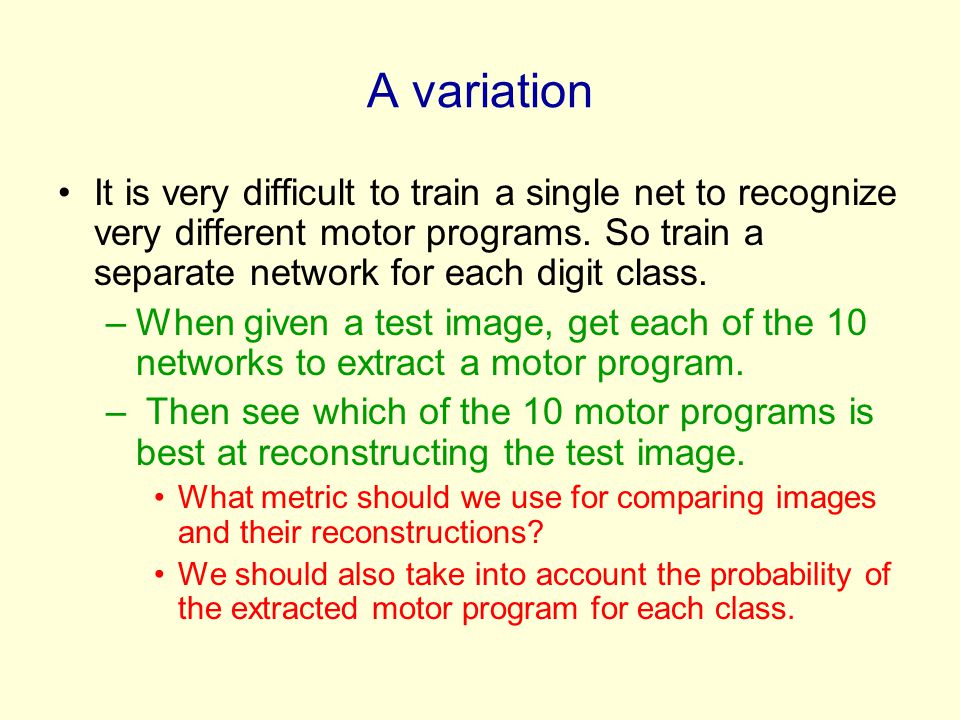 A variation

• It is very difficult to train a single net to recognize very different motor programs. So train a separate network for each digit class.

– When given a test image, get each of the 10 networks to extract a motor program.

– Then see which of the 10 motor programs is best at reconstructing the test image.

• What metric should we use for comparing images and their reconstructions?

• We should also take into account the probability of the extracted motor program for each class.